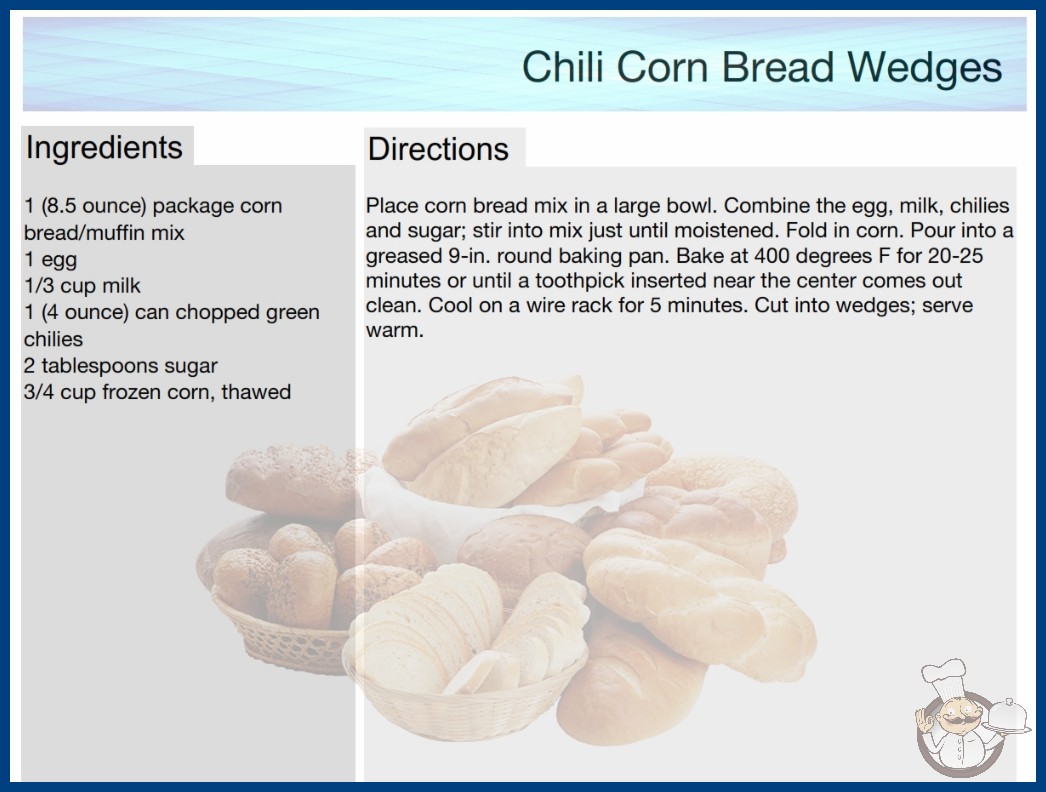 Chili Corn Bread Wedges

Ingredients

1 (8.5 ounce) package corn bread/muffin mix
1 egg
1/3 cup milk
1 (4 ounce) can chopped green chilies
2 tablespoons sugar
3/4 cup frozen corn, thawed

Directions

Place corn bread mix in a large bowl. Combine the egg, milk, chilies and sugar; stir into mix just until moistened. Fold in corn. Pour into a greased 9-in. round baking pan. Bake at 400 degrees F for 20-25 minutes or until a toothpick inserted near the center comes out clean. Cool on a wire rack for 5 minutes. Cut into wedges; serve warm.